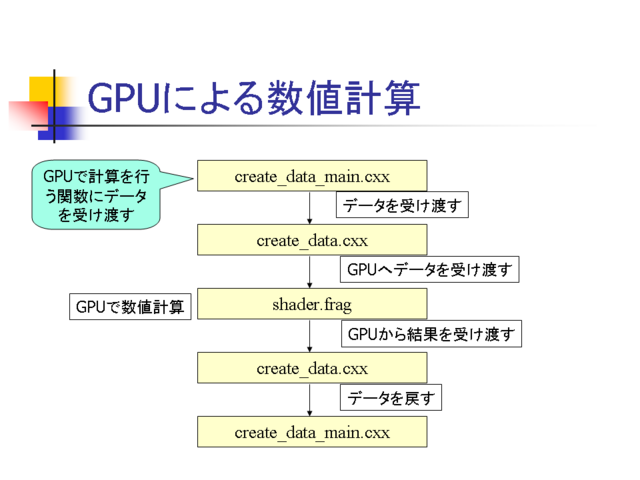 GPUによる数値計算

GPUで計算を行う関数にデータを受け渡す

create_data_main.cxx

データを受け渡す

create_data.cxx

GPUへデータを受け渡す

GPUで数値計算

shader.frag

GPUから結果を受け渡す

create_data.cxx

データを戻す

create_data_main.cxx